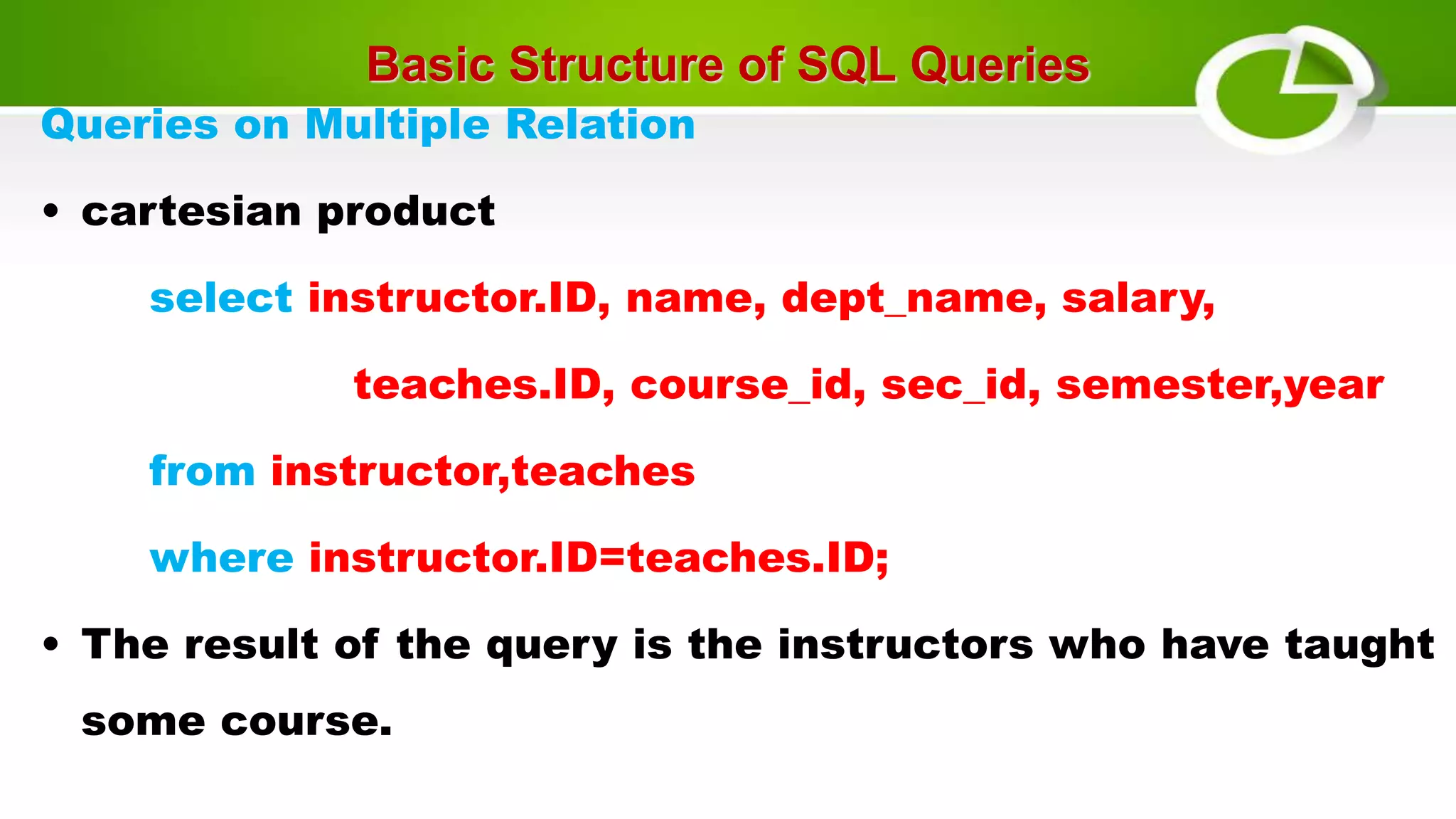 Basic Structure of SQL Queries

Queries on Multiple Relation

• cartesian product

select instructor.ID, name, dept_name, salary,

teaches.ID, course_id, sec_id, semester,year

from instructor,teaches

where instructor.ID=teaches.ID;

• The result of the query is the instructors who have taught some course.